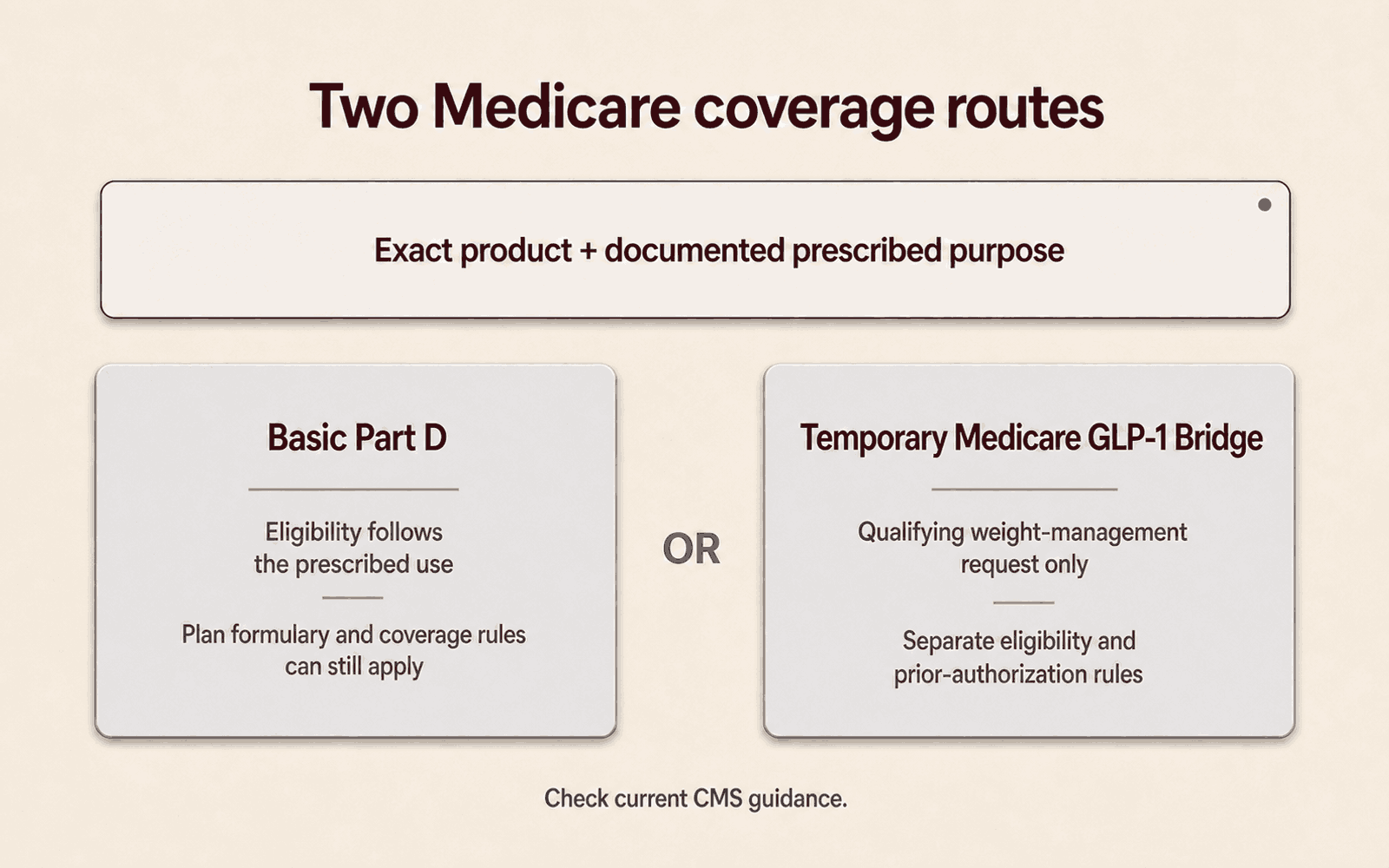 Two Medicare coverage routes

Exact product + documented prescribed purpose

Basic Part D

Eligibility follows the prescribed use

Plan formulary and coverage rules can still apply

OR

Temporary Medicare GLP-1 Bridge

Qualifying weight-management request only

Separate eligibility and prior-authorization rules

Check current CMS guidance.